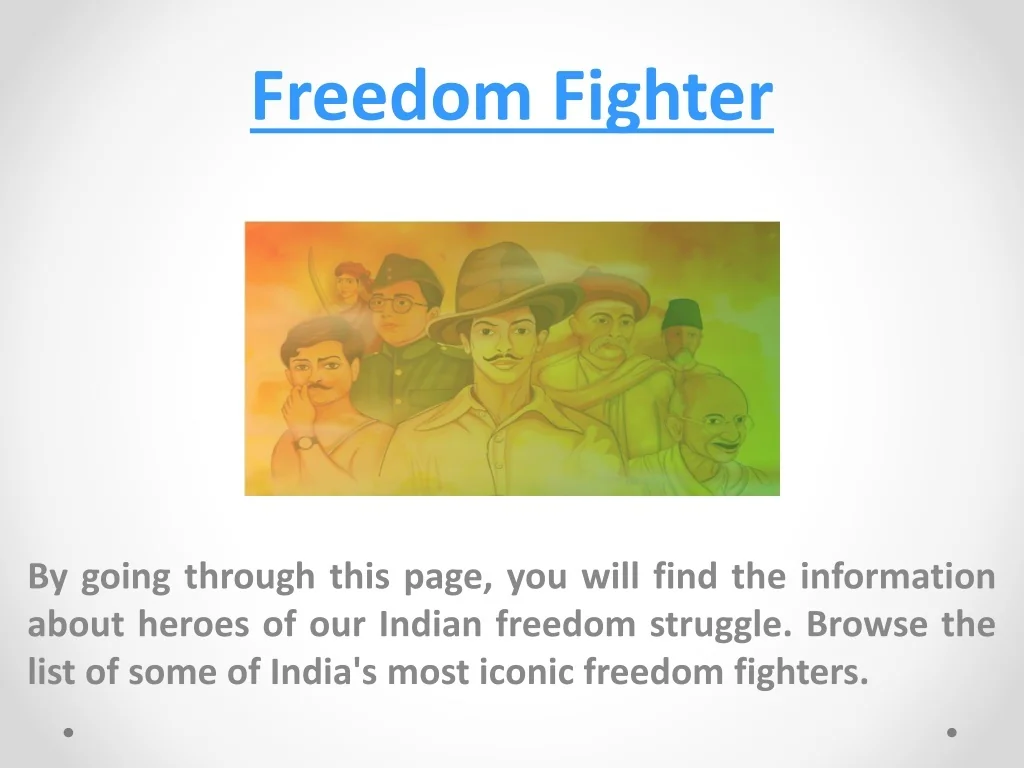 Freedom Fighter

By going through this page, you will find the information about heroes of our Indian freedom struggle. Browse the list of some of India's most iconic freedom fighters.